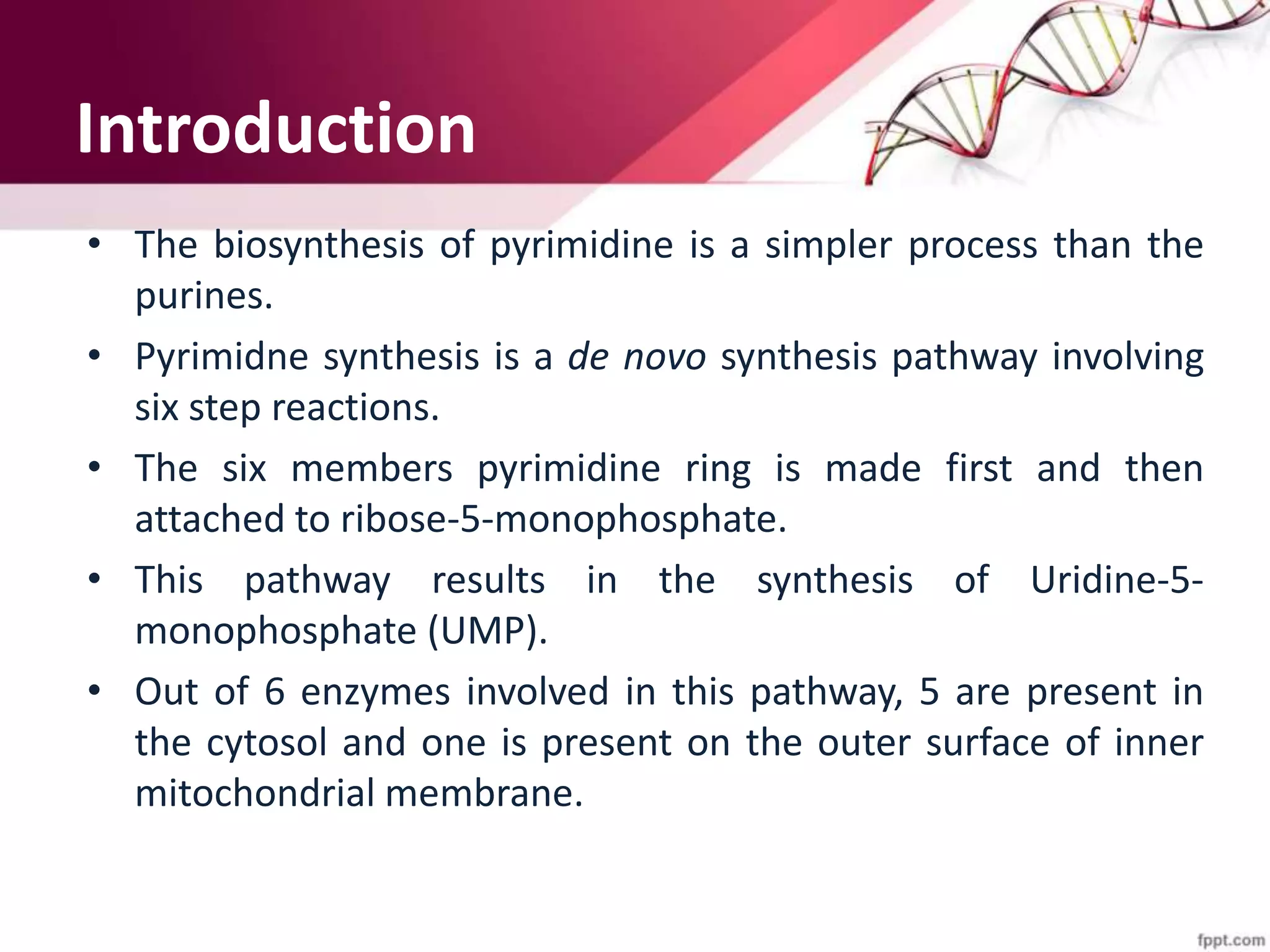 Introduction

• The biosynthesis of pyrimidine is a simpler process than the purines.

• Pyrimidne synthesis is a de novo synthesis pathway involving six step reactions.

• The six members pyrimidine ring is made first and then attached to ribose-5-monophosphate.

• This pathway results in the synthesis of Uridine-5-monophosphate (UMP).

• Out of 6 enzymes involved in this pathway, 5 are present in the cytosol and one is present on the outer surface of inner mitochondrial membrane.

fppt.com